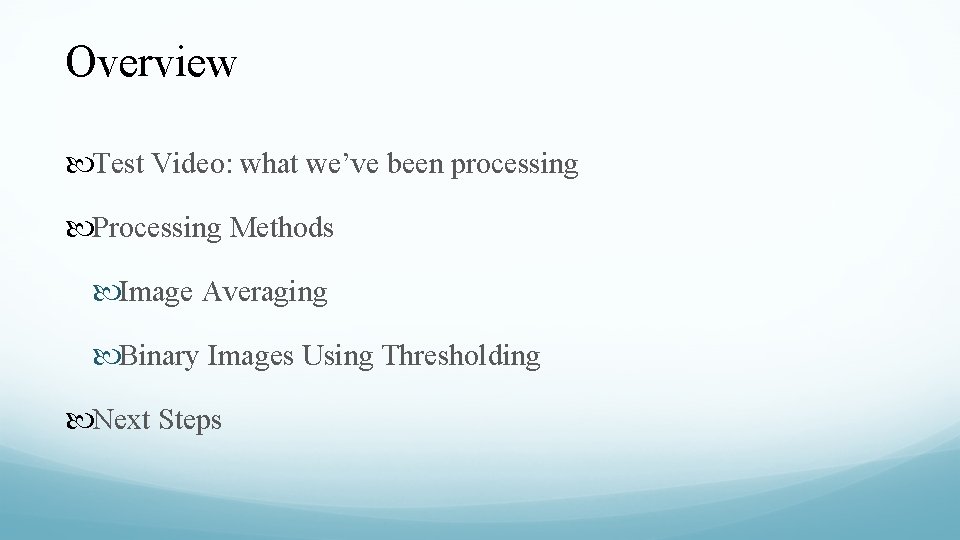 Overview

Test Video: what we’ve been processing

Processing Methods

Image Averaging

Binary Images Using Thresholding

Next Steps